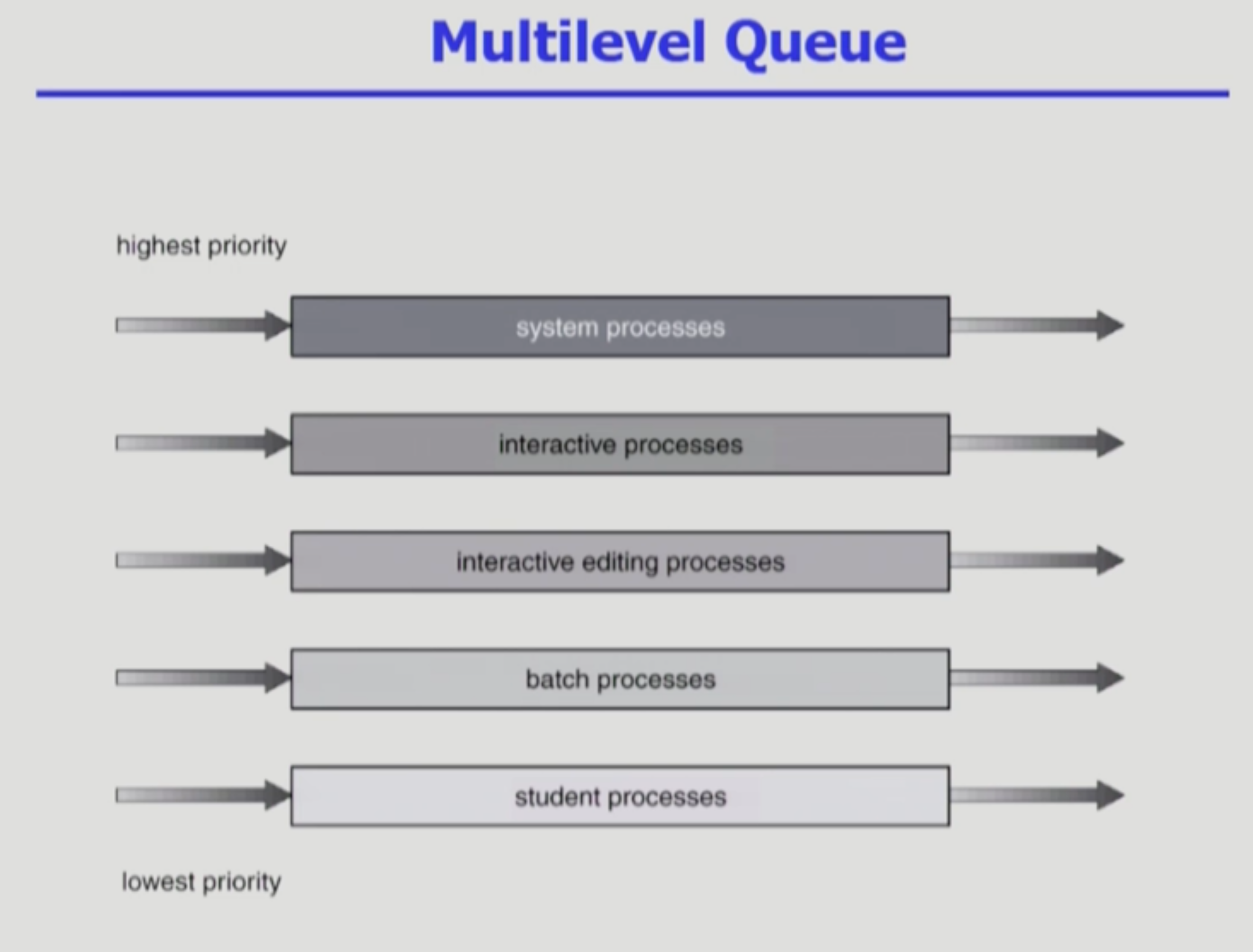 Multilevel Queue

highest priority

system processes

interactive processes

interactive editing processes

batch processes

student processes

lowest priority